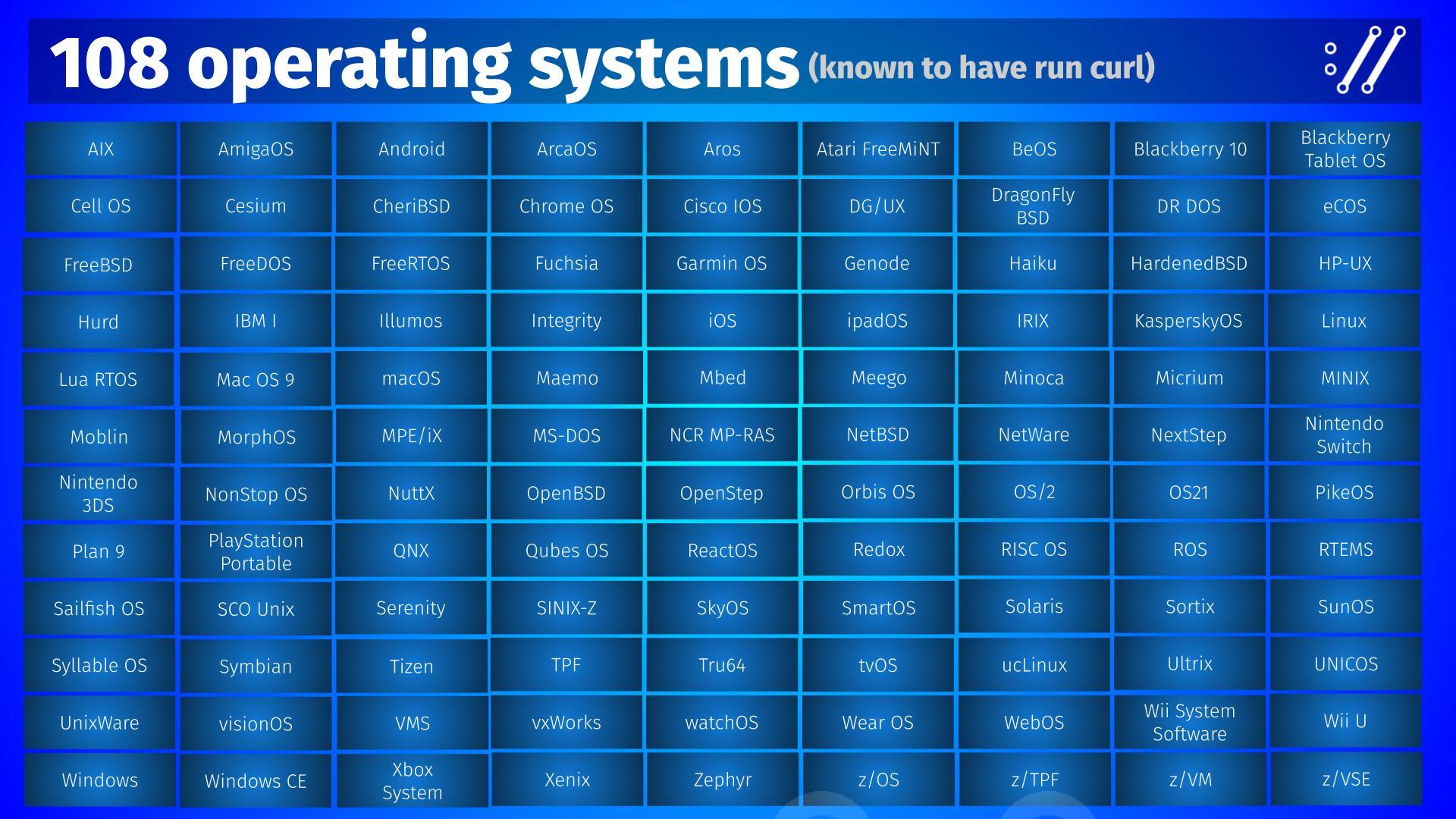 108 operating systems (known to have run curl)

://

| | | | | | | | | |
|---|---|---|---|---|---|---|---|---|
| AIX | AmigaOS | Android | ArcaOS | Aros | Atari FreeMiNT | BeOS | Blackberry 10 | Blackberry Tablet OS |
| Cell OS | Cesium | CheriBSD | Chrome OS | Cisco IOS | DG/UX | DragonFly BSD | DR DOS | eCOS |
| FreeBSD | FreeDOS | FreeRTOS | Fuchsia | Garmin OS | Genode | Haiku | HardenedBSD | HP-UX |
| Hurd | IBM I | Illumos | Integrity | iOS | ipadOS | IRIX | KasperskyOS | Linux |
| Lua RTOS | Mac OS 9 | macOS | Maemo | Mbed | Meego | Minoca | Micrium | MINIX |
| Moblin | MorphOS | MPE/iX | MS-DOS | NCR MP-RAS | NetBSD | NetWare | NextStep | Nintendo Switch |
| Nintendo 3DS | NonStop OS | NuttX | OpenBSD | OpenStep | Orbis OS | OS/2 | OS21 | PikeOS |
| Plan 9 | PlayStation Portable | QNX | Qubes OS | ReactOS | Redox | RISC OS | ROS | RTEMS |
| Sailfish OS | SCO Unix | Serenity | SINIX-Z | SkyOS | SmartOS | Solaris | Sortix | SunOS |
| Syllable OS | Symbian | Tizen | TPF | Tru64 | tvOS | ucLinux | Ultrix | UNICOS |
| UnixWare | visionOS | VMS | vxWorks | watchOS | Wear OS | WebOS | Wii System Software | Wii U |
| Windows | Windows CE | Xbox System | Xenix | Zephyr | z/OS | z/TPF | z/VM | z/VSE |